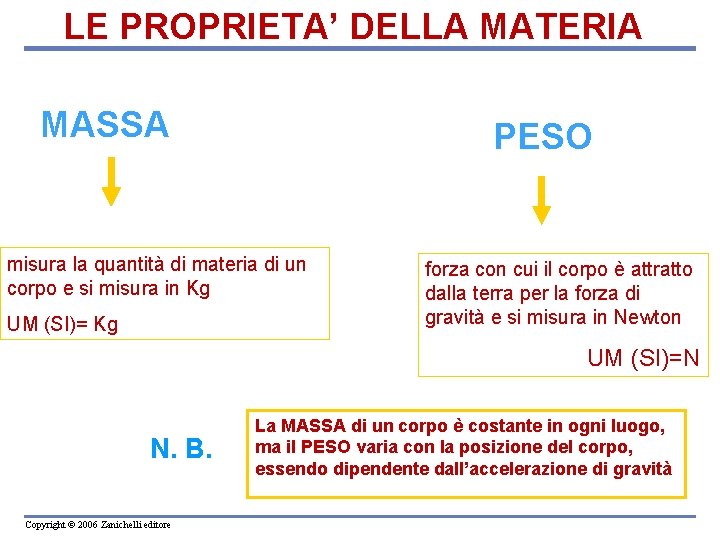 LE PROPRIETA' DELLA MATERIA

MASSA

misura la quantità di materia di un corpo e si misura in Kg

UM (SI)= Kg

PESO

forza con cui il corpo è attratto dalla terra per la forza di gravità e si misura in Newton

UM (SI)=N

N. B.

La MASSA di un corpo è costante in ogni luogo, ma il PESO varia con la posizione del corpo, essendo dipendente dall'accelerazione di gravità

Copyright © 2006 Zanichelli editore